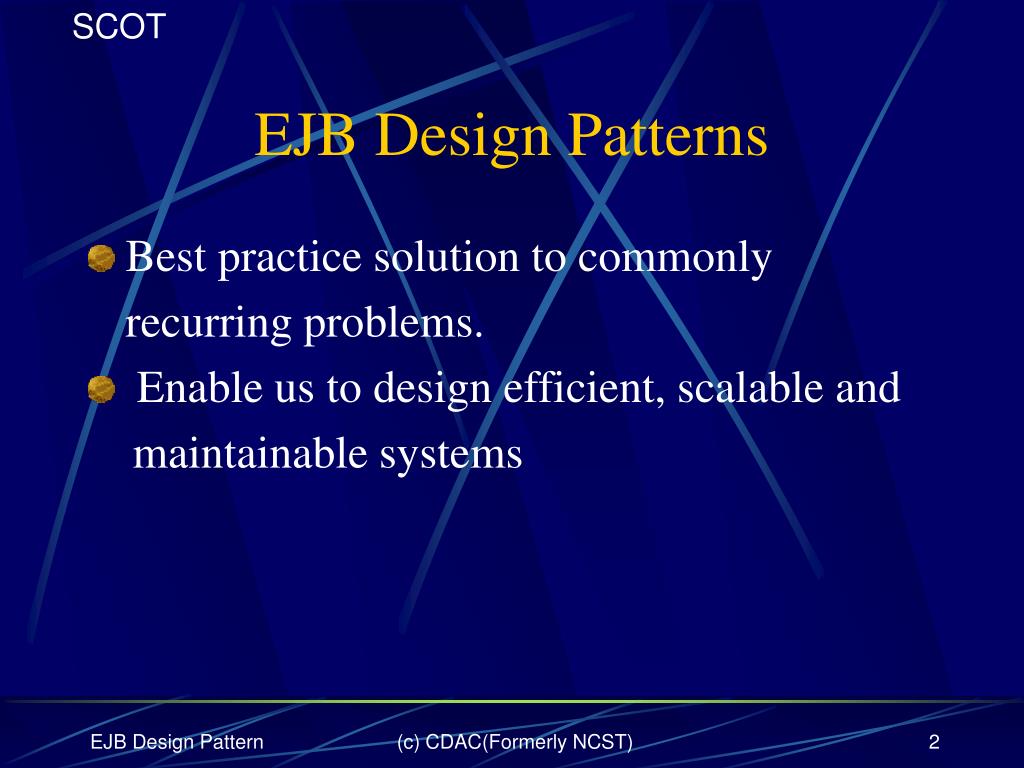 SCOT

EJB Design Patterns

Best practice solution to commonly recurring problems.

Enable us to design efficient, scalable and maintainable systems

EJB Design Pattern

(c) CDAC(Formerly NCST)

2